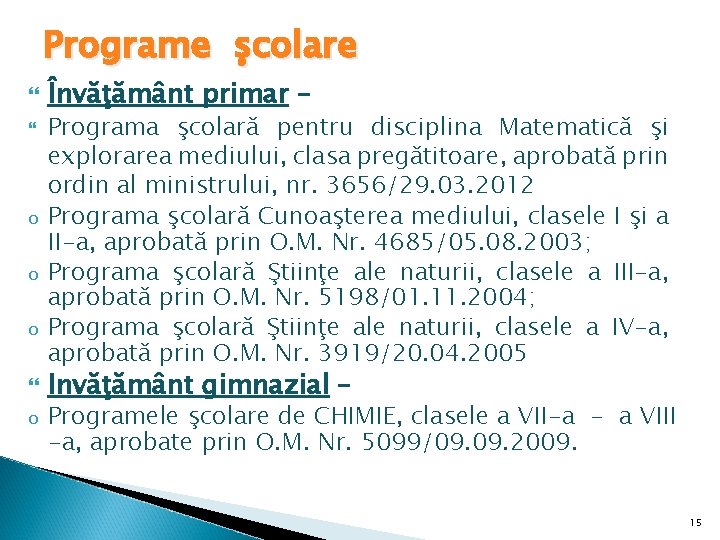 Programe şcolare

Învăţământ primar –

Programa şcolară pentru disciplina Matematică şi explorarea mediului, clasa pregătitoare, aprobată prin ordin al ministrului, nr. 3656/29.03.2012

o Programa şcolară Cunoaşterea mediului, clasele I şi a II-a, aprobată prin O.M. Nr. 4685/05.08.2003;

o Programa şcolară Ştiinţe ale naturii, clasele a III-a, aprobată prin O.M. Nr. 5198/01.11.2004;

o Programa şcolară Ştiinţe ale naturii, clasele a IV-a, aprobată prin O.M. Nr. 3919/20.04.2005

Invăţământ gimnazial –

o Programele şcolare de CHIMIE, clasele a VII-a – a VIII -a, aprobate prin O.M. Nr. 5099/09.09.2009.

15